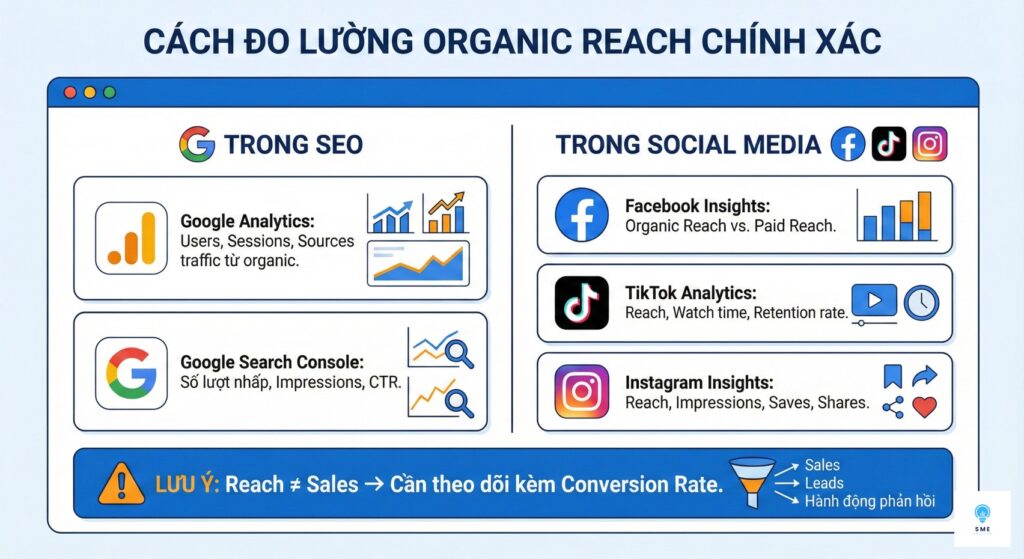 CÁCH ĐO LƯỜNG ORGANIC REACH CHÍNH XÁC

TRONG SEO

Google Analytics: Users, Sessions, Sources traffic từ organic.

Google Search Console: Số lượt nhấp, Impressions, CTR.

TRONG SOCIAL MEDIA

Facebook Insights: Organic Reach vs. Paid Reach.

TikTok Analytics: Reach, Watch time, Retention rate.

Instagram Insights: Reach, Impressions, Saves, Shares.

LƯU Ý: Reach ≠ Sales → Cần theo dõi kèm Conversion Rate.

Sales
Leads
Hành động phản hồi

SME